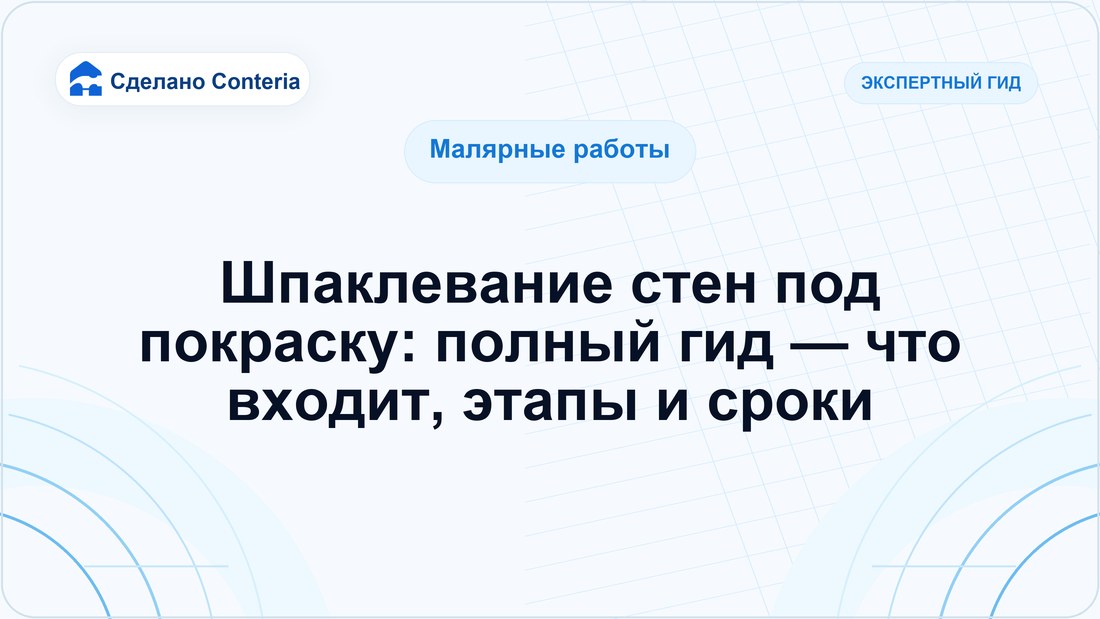 Сделано Conteria

ЭКСПЕРТНЫЙ ГИД

Малярные работы

Шпаклевание стен под покраску: полный гид — что входит, этапы и сроки